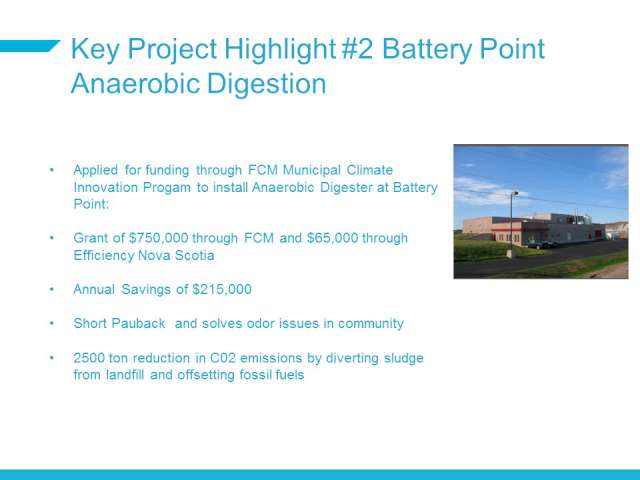 Key Project Highlight #2 Battery Point Anaerobic Digestion

• Applied for funding through FCM Municipal Climate Innovation Progam to install Anaerobic Digester at Battery Point:

• Grant of \$750,000 through FCM and \$65,000 through Efficiency Nova Scotia

• Annual Savings of \$215,000

• Short Pauback and solves odor issues in community

• 2500 ton reduction in C02 emissions by diverting sludge from landfill and offsetting fossil fuels